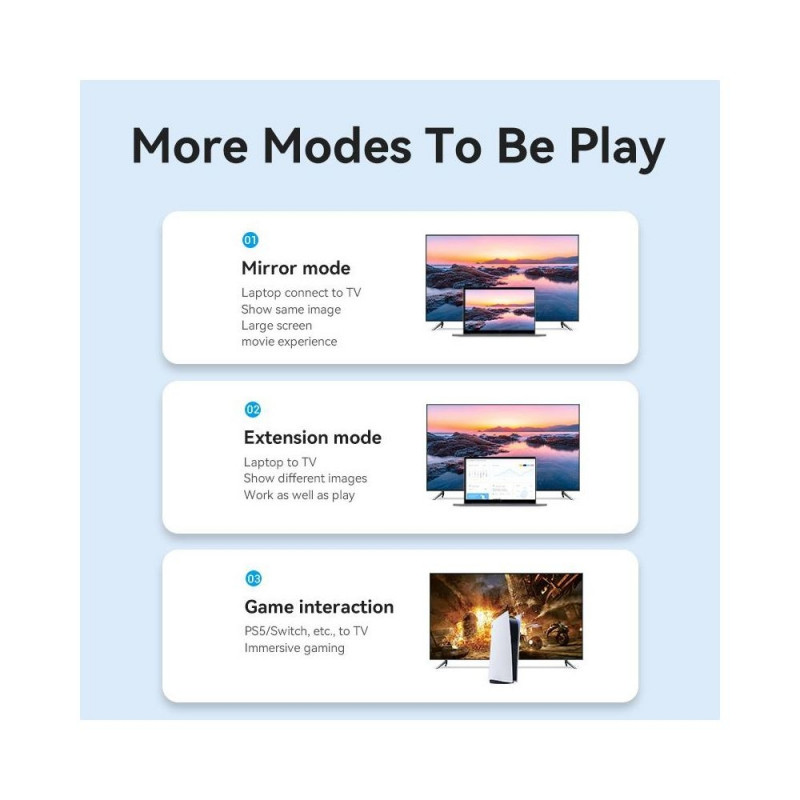 More Modes To Be Play

01
Mirror mode
Laptop connect to TV
Show same image
Large screen
movie experience

02
Extension mode
Laptop to TV
Show different images
Work as well as play

03
Game interaction
PS5/Switch, etc., to TV
Immersive gaming